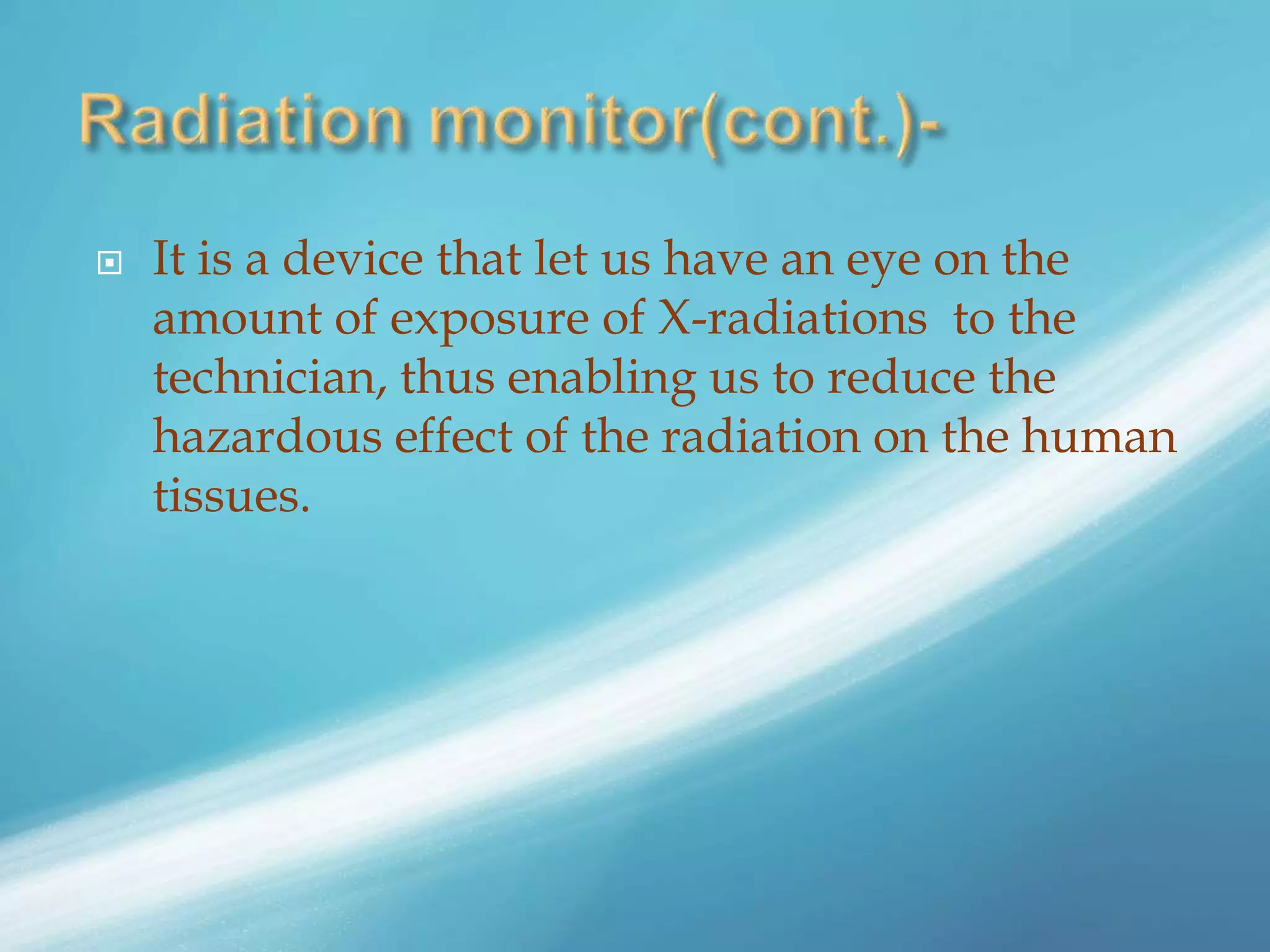 Radiation monitor(cont.)-

It is a device that let us have an eye on the amount of exposure of X-radiations to the technician, thus enabling us to reduce the hazardous effect of the radiation on the human tissues.